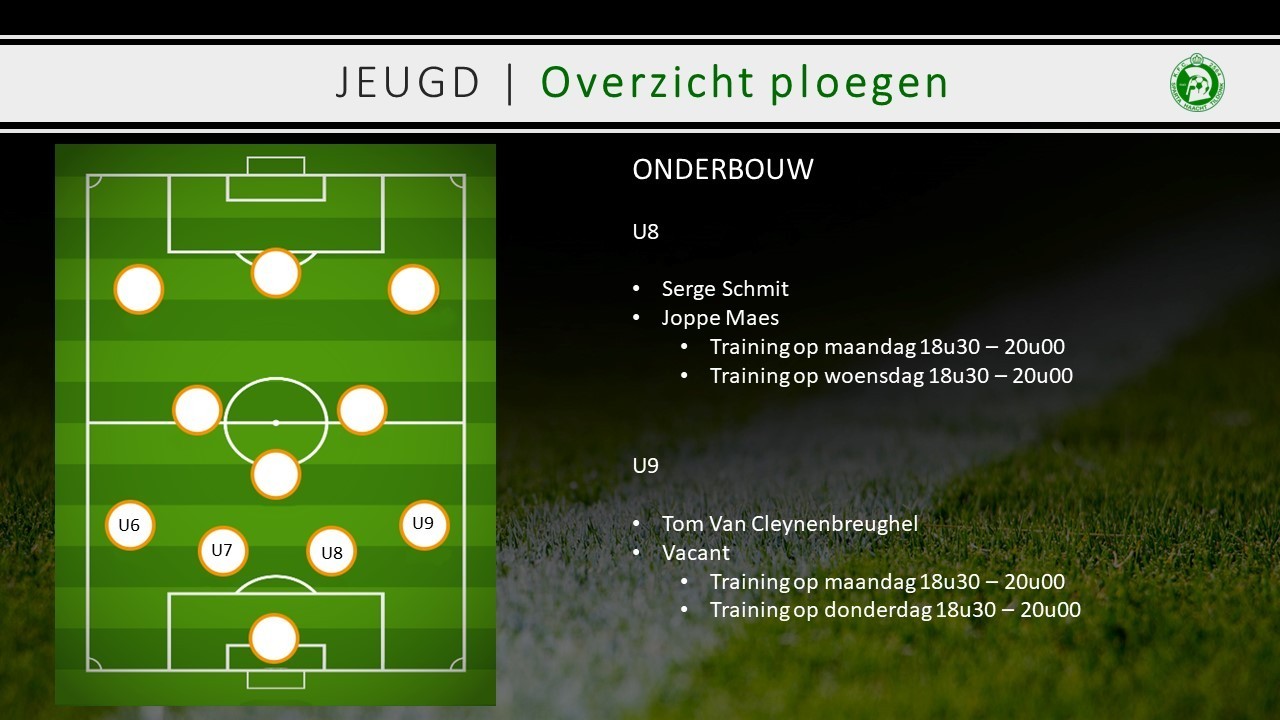 JEUGD | Overzicht ploegen

U6
U7
U8
U9

ONDERBOUW

U8

• Serge Schmit
• Joppe Maes
  • Training op maandag 18u30 – 20u00
  • Training op woensdag 18u30 – 20u00

U9

• Tom Van Cleynenbreughel
• Vacant
  • Training op maandag 18u30 – 20u00
  • Training op donderdag 18u30 – 20u00